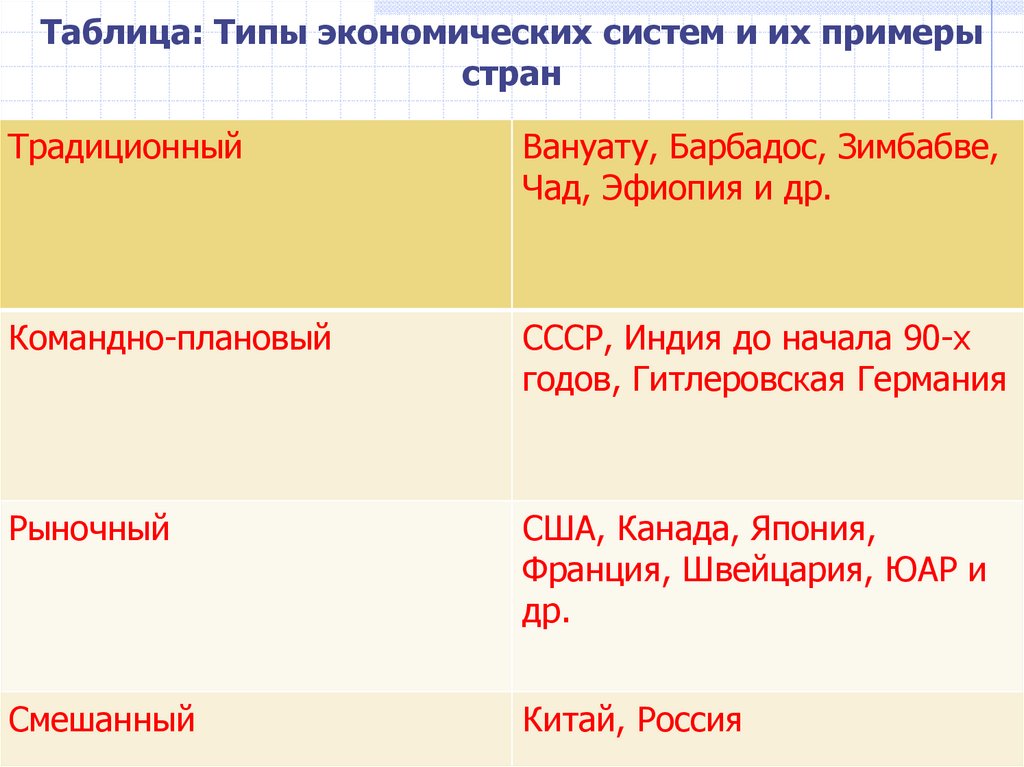 Таблица: Типы экономических систем и их примеры стран

| Традиционный | Вануату, Барбадос, Зимбабве, Чад, Эфиопия и др. |
|---|---|
| Командно-плановый | СССР, Индия до начала 90-х годов, Гитлеровская Германия |
| Рыночный | США, Канада, Япония, Франция, Швейцария, ЮАР и др. |
| Смешанный | Китай, Россия |